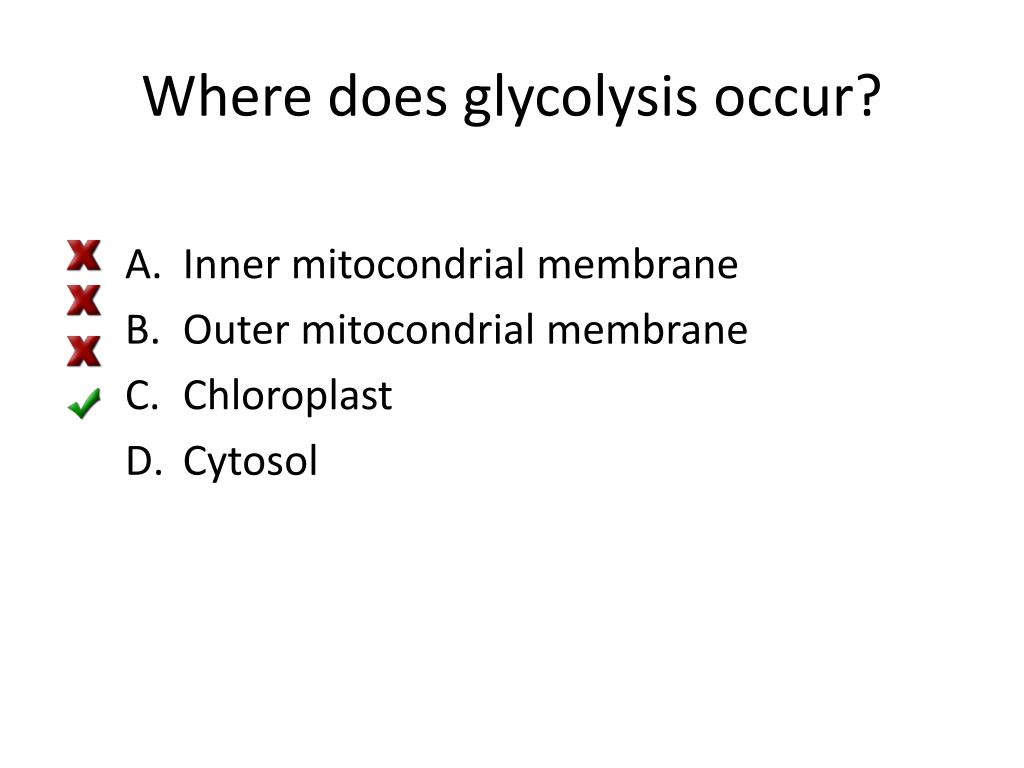 Where does glycolysis occur?

A. Inner mitocondrial membrane
B. Outer mitocondrial membrane
C. Chloroplast
D. Cytosol